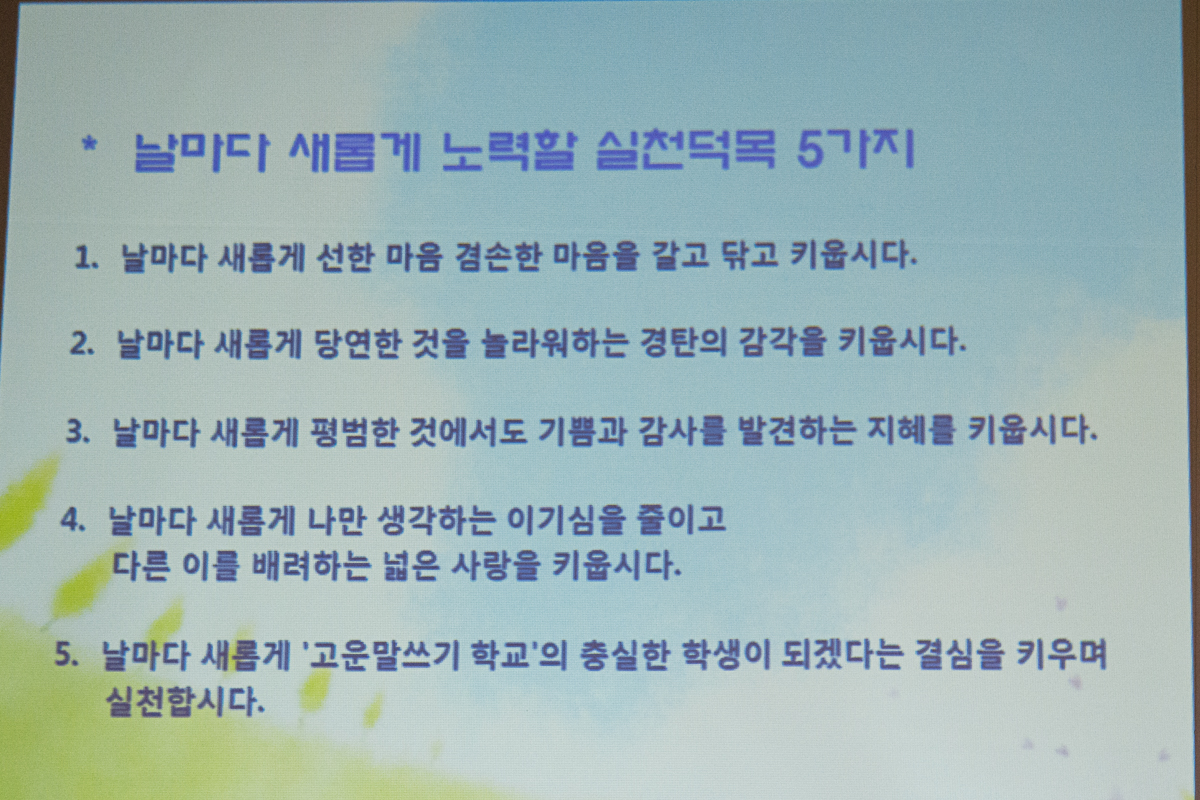 * 날마다 새롭게 노력할 실천덕목 5가지

1. 날마다 새롭게 선한 마음 겸손한 마음을 갈고 닦고 키웁시다.

2. 날마다 새롭게 당연한 것을 놀라워하는 경탄의 감각을 키웁시다.

3. 날마다 새롭게 평범한 것에서도 기쁨과 감사를 발견하는 지혜를 키웁시다.

4. 날마다 새롭게 나만 생각하는 이기심을 줄이고 다른 이를 배려하는 넓은 사랑을 키웁시다.

5. 날마다 새롭게 '고운말쓰기 학교'의 충실한 학생이 되겠다는 결심을 키우며 실천합시다.